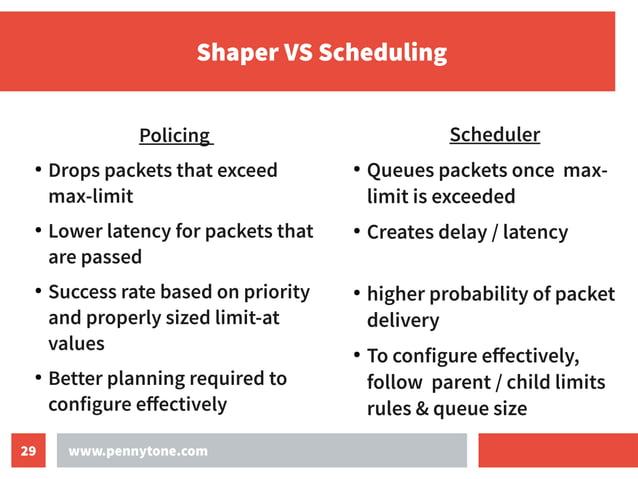 Shaper VS Scheduling

Policing

• Drops packets that exceed max-limit
• Lower latency for packets that are passed
• Success rate based on priority and properly sized limit-at values
• Better planning required to configure effectively

Scheduler

• Queues packets once max-limit is exceeded
• Creates delay / latency
• higher probability of packet delivery
• To configure effectively, follow parent / child limits rules & queue size

29

www.pennytone.com